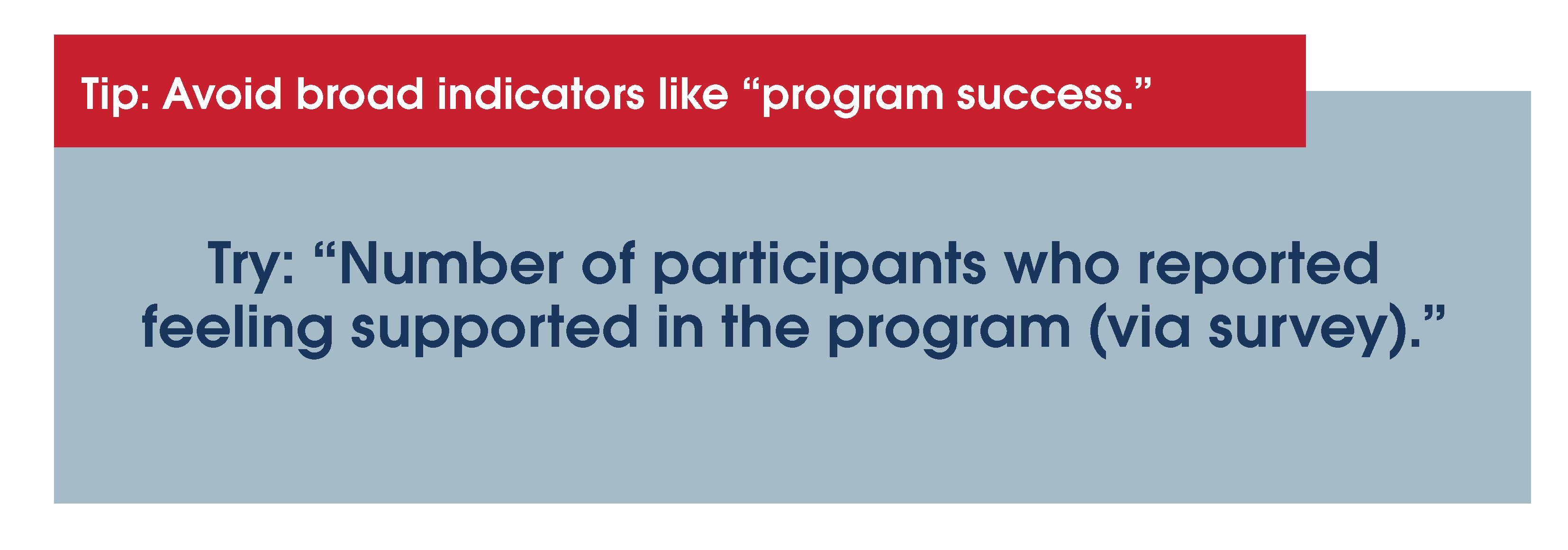 Tip: Avoid broad indicators like “program success.”

Try: “Number of participants who reported feeling supported in the program (via survey).”